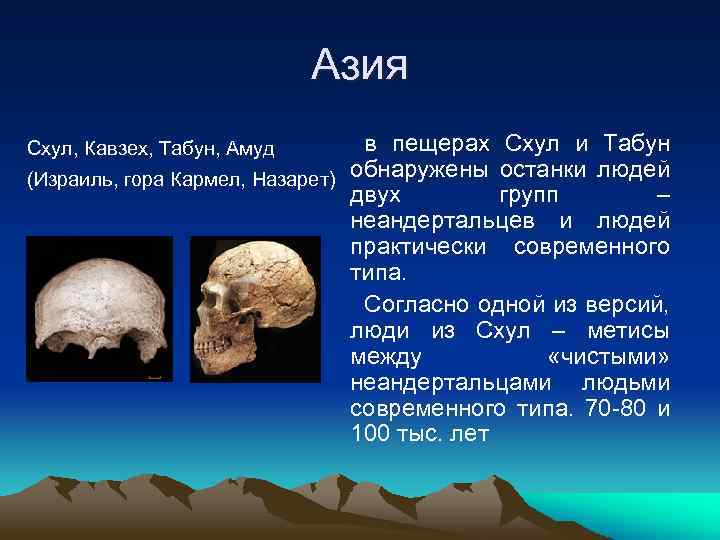 Азия

Схул, Кавзех, Табун, Амуд (Израиль, гора Кармел, Назарет)

в пещерах Схул и Табун обнаружены останки людей двух групп – неандертальцев и людей практически современного типа.

Согласно одной из версий, люди из Схул – метисы между «чистыми» неандертальцами людьми современного типа. 70-80 и 100 тыс. лет